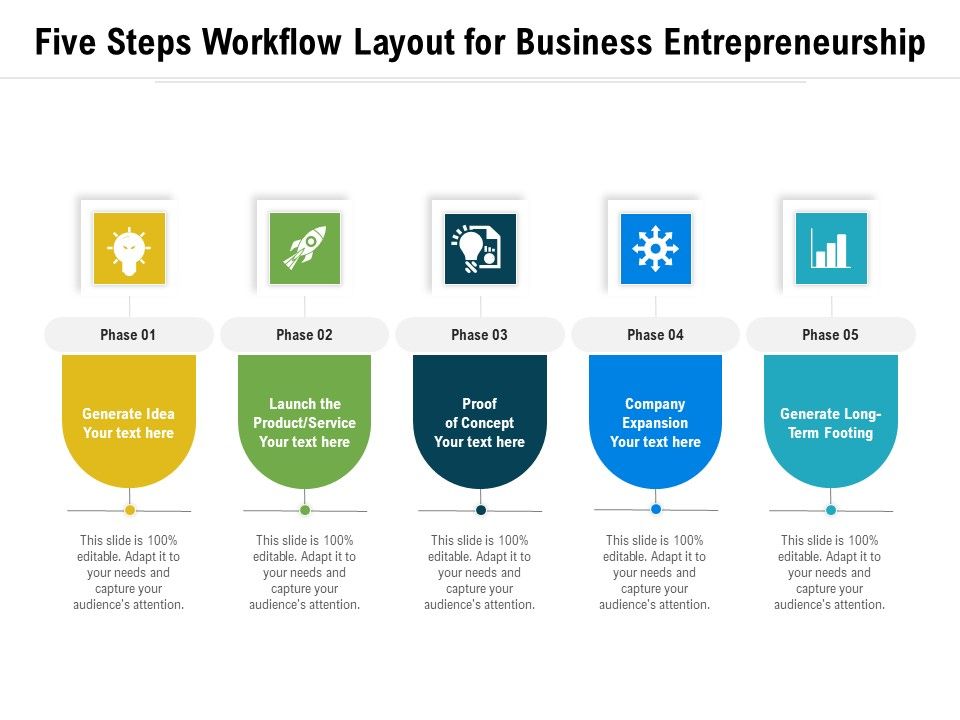 Five Steps Workflow Layout for Business Entrepreneurship

Phase 01

Generate Idea
Your text here

This slide is 100% editable. Adapt it to your needs and capture your audience's attention.

Phase 02

Launch the Product/Service
Your text here

This slide is 100% editable. Adapt it to your needs and capture your audience's attention.

Phase 03

Proof of Concept
Your text here

This slide is 100% editable. Adapt it to your needs and capture your audience's attention.

Phase 04

Company Expansion
Your text here

This slide is 100% editable. Adapt it to your needs and capture your audience's attention.

Phase 05

Generate Long-Term Footing

This slide is 100% editable. Adapt it to your needs and capture your audience's attention.